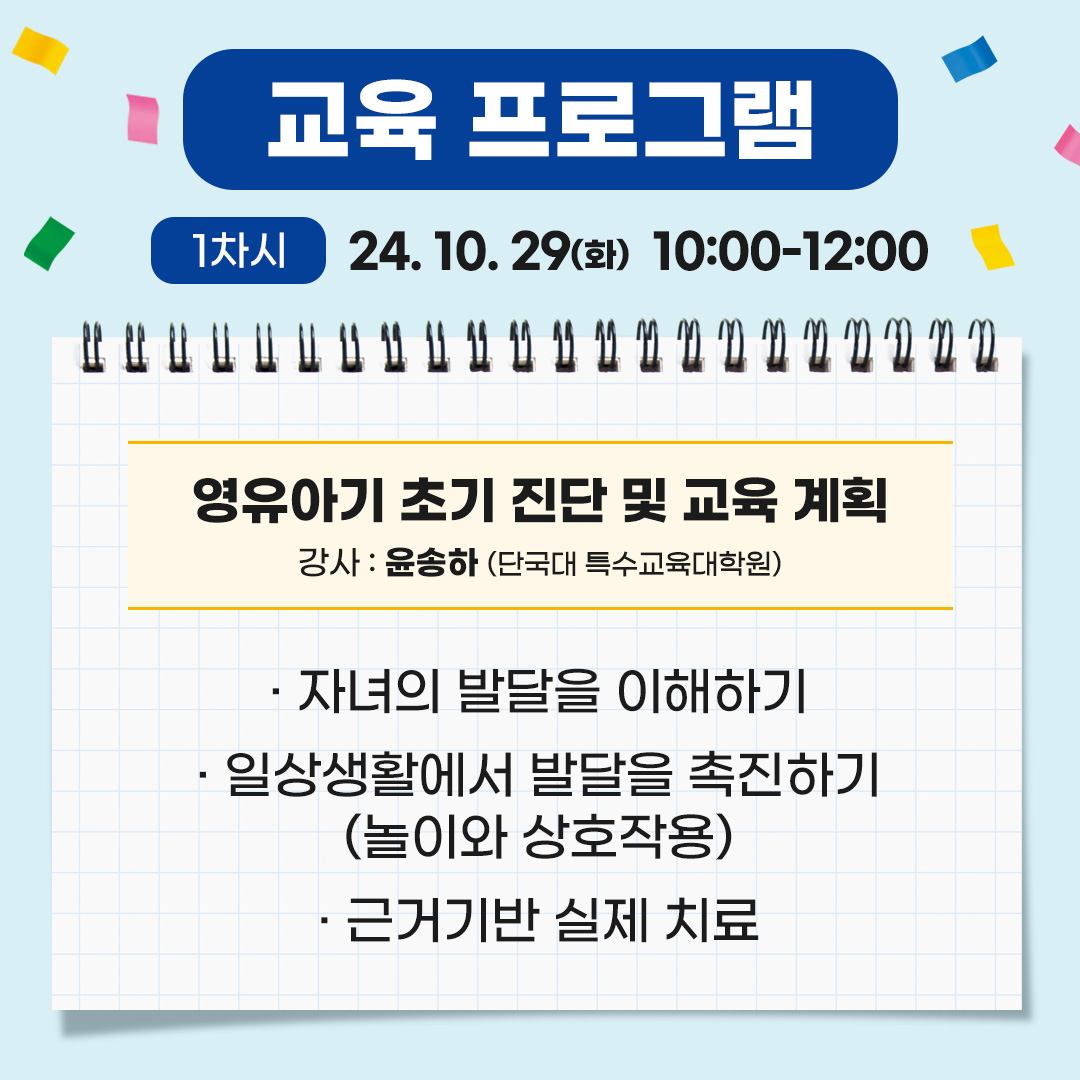 교육 프로그램

1차시 24. 10. 29(화) 10:00-12:00

영유아기 초기 진단 및 교육 계획
강사 : 윤송하 (단국대 특수교육대학원)

· 자녀의 발달을 이해하기
· 일상생활에서 발달을 촉진하기 (놀이와 상호작용)
· 근거기반 실제 치료